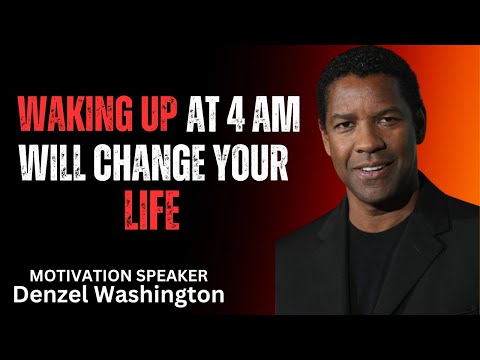 WAKING UP AT 4 AM WILL CHANGE YOUR LIFE

MOTIVATION SPEAKER
Denzel Washington